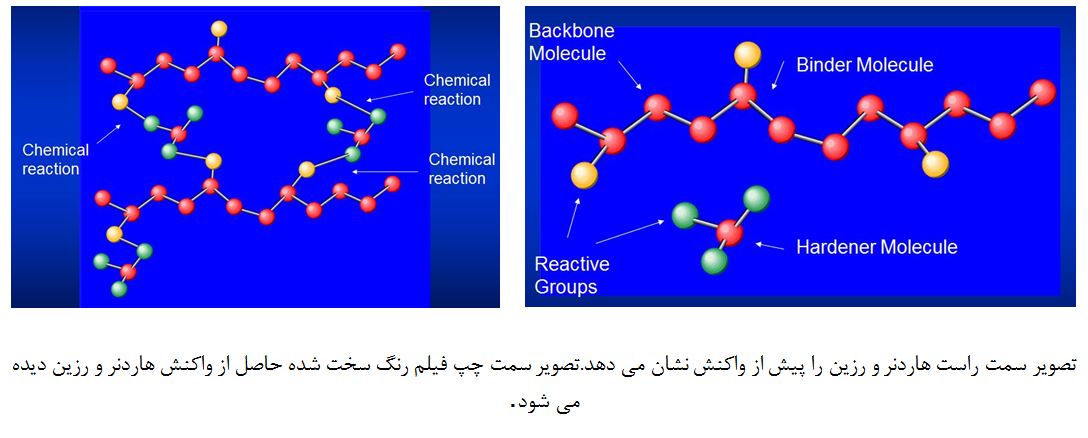 Chemical reaction

Chemical reaction

Chemical reaction

Backbone Molecule

Binder Molecule

Reactive Groups

Hardener Molecule

تصویر سمت راست هاردنر و رزین را پیش از واکنش نشان می دهد.تصویر سمت چپ فیلم رنگ سخت شده حاصل از واکنش هاردنر و رزین دیده می شود.